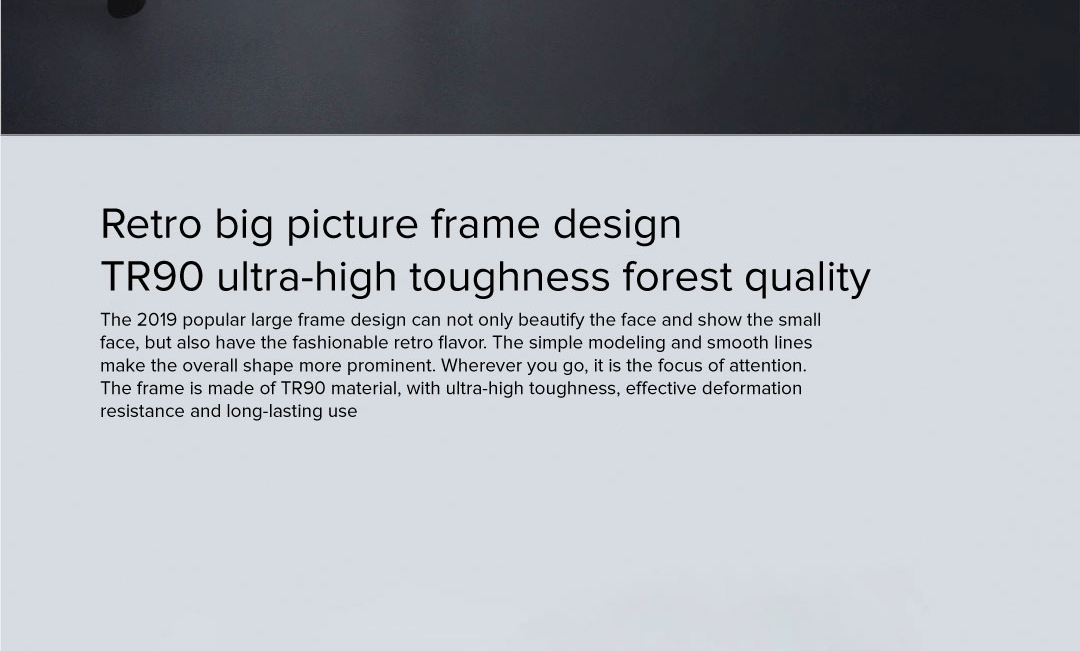 Retro big picture frame design
TR90 ultra-high toughness forest quality

The 2019 popular large frame design can not only beautify the face and show the small face, but also have the fashionable retro flavor. The simple modeling and smooth lines make the overall shape more prominent. Wherever you go, it is the focus of attention. The frame is made of TR90 material, with ultra-high toughness, effective deformation resistance and long-lasting use